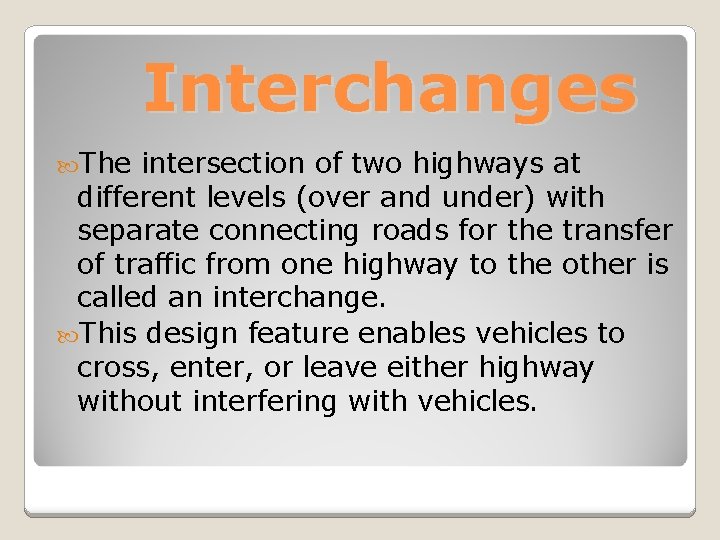 Interchanges

The intersection of two highways at different levels (over and under) with separate connecting roads for the transfer of traffic from one highway to the other is called an interchange.

This design feature enables vehicles to cross, enter, or leave either highway without interfering with vehicles.